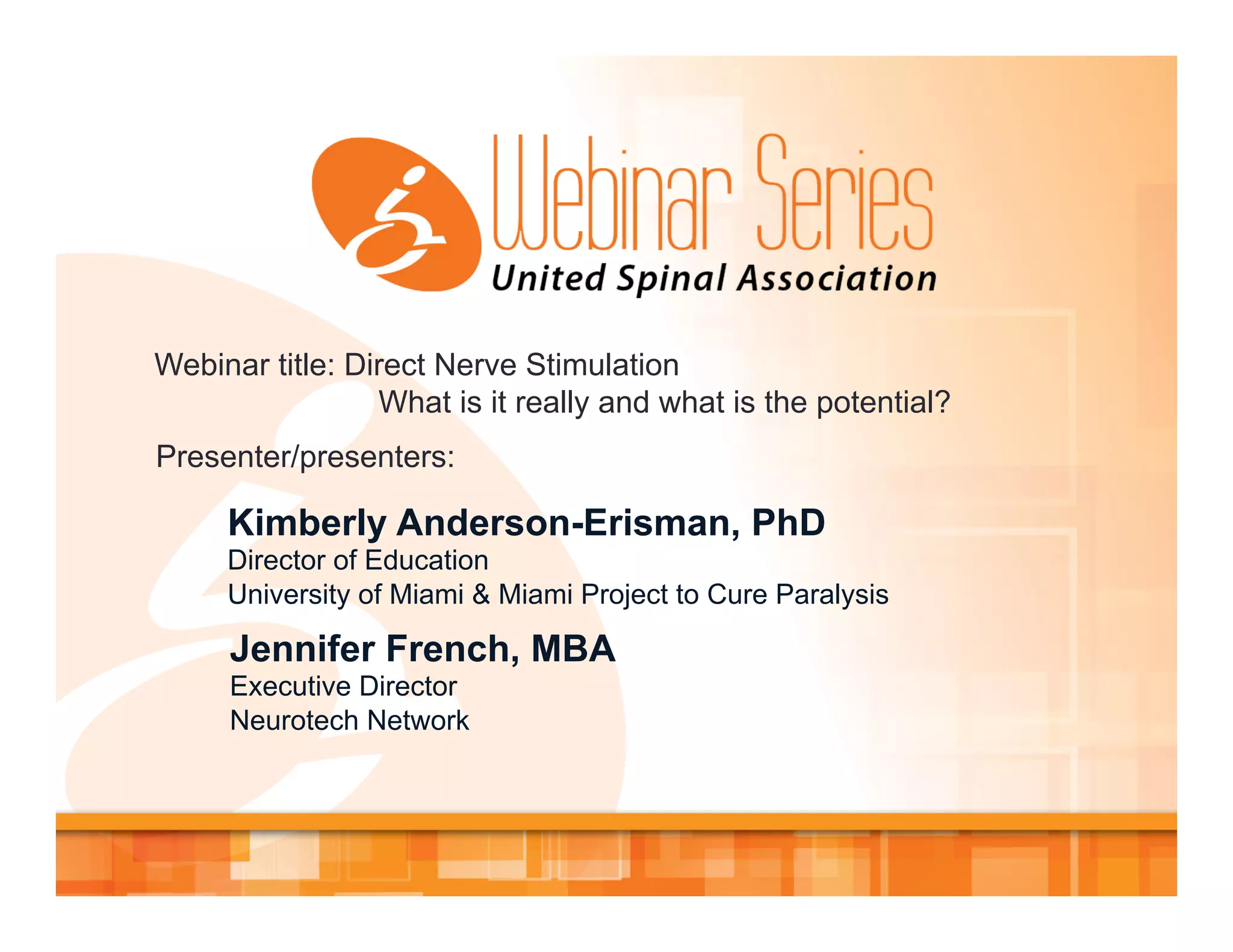 Webinar Series
United Spinal Association

Webinar title: Direct Nerve Stimulation
What is it really and what is the potential?

Presenter/presenters:

Kimberly Anderson-Erisman, PhD
Director of Education
University of Miami & Miami Project to Cure Paralysis

Jennifer French, MBA
Executive Director
Neurotech Network